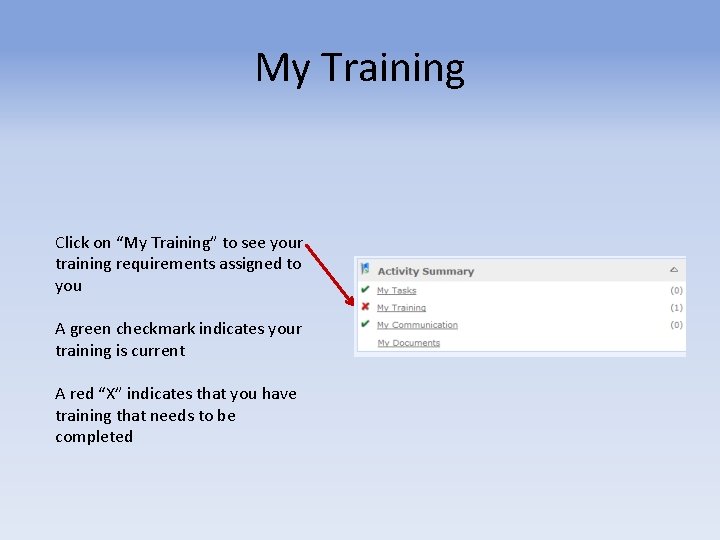 My Training

Click on “My Training” to see your training requirements assigned to you

A green checkmark indicates your training is current

A red “X” indicates that you have training that needs to be completed

Activity Summary

My Tasks (0)
My Training (1)
My Communication (0)
My Documents